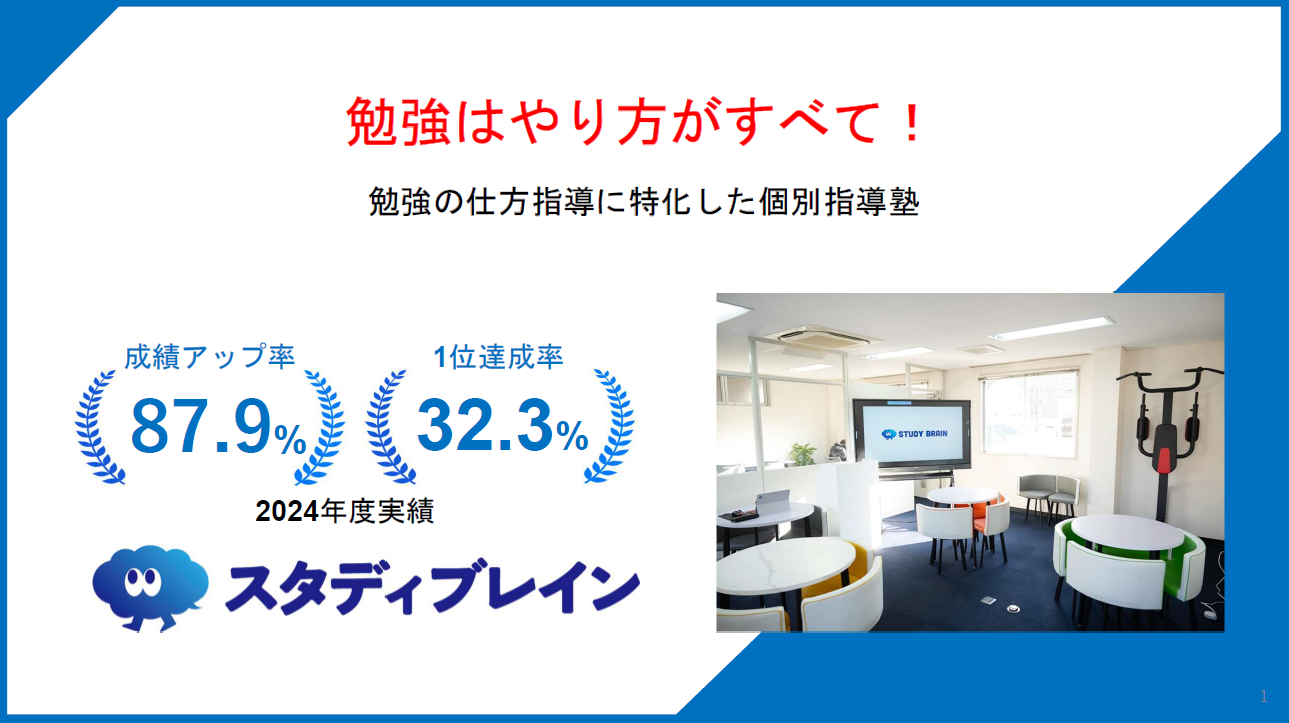 勉強はやり方がすべて！

勉強の仕方指導に特化した個別指導塾

成績アップ率
87.9%

1位達成率
32.3%

2024年度実績

スタディブレイン

STUDY BRAIN

1